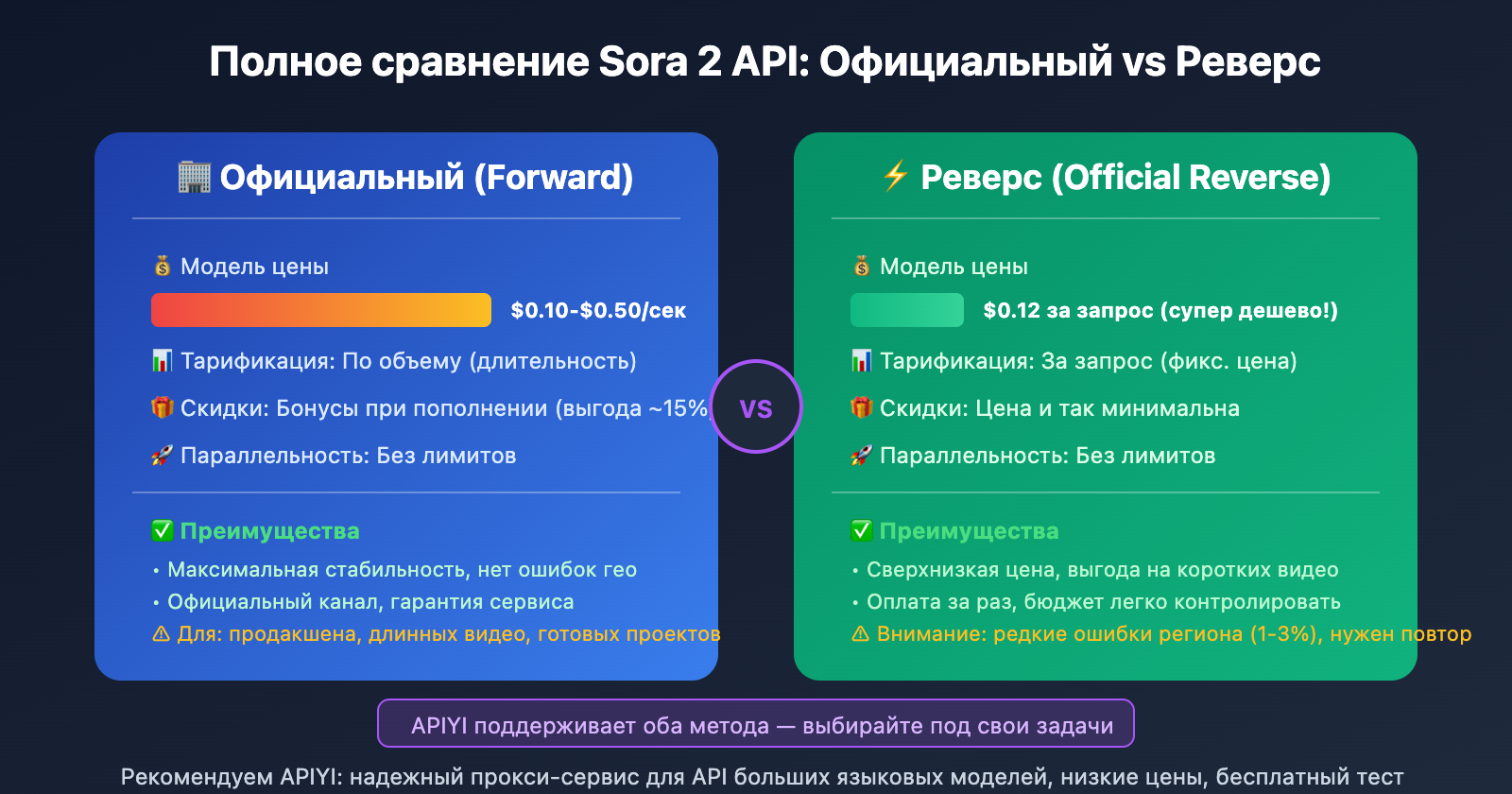 Полное сравнение Sora 2 API: Официальный vs Реверс

🏢 Официальный (Forward)

💰 Модель цены

$0.10-$0.50/сек

📊 Тарификация: По объему (длительность)

🎁 Скидки: Бонусы при пополнении (выгода ~15%

🚀 Параллельность: Без лимитов

✅ Преимущества

• Максимальная стабильность, нет ошибок гео
• Официальный канал, гарантия сервиса
⚠ Для: продакшена, длинных видео, готовых проектов

VS

⚡ Реверс (Official Reverse)

💰 Модель цены

$0.12 за запрос (супер дешево!)

📊 Тарификация: За запрос (фикс. цена)

🎁 Скидки: Цена и так минимальна

🚀 Параллельность: Без лимитов

✅ Преимущества

• Сверхнизкая цена, выгода на коротких видео
• Оплата за раз, бюджет легко контролировать
⚠ Внимание: редкие ошибки региона (1-3%), нужен повтор

APIYI поддерживает оба метода — выбирайте под свои задачи

Рекомендуем APIYI: надежный прокси-сервис для API больших языковых моделей, низкие цены, бесплатный тест